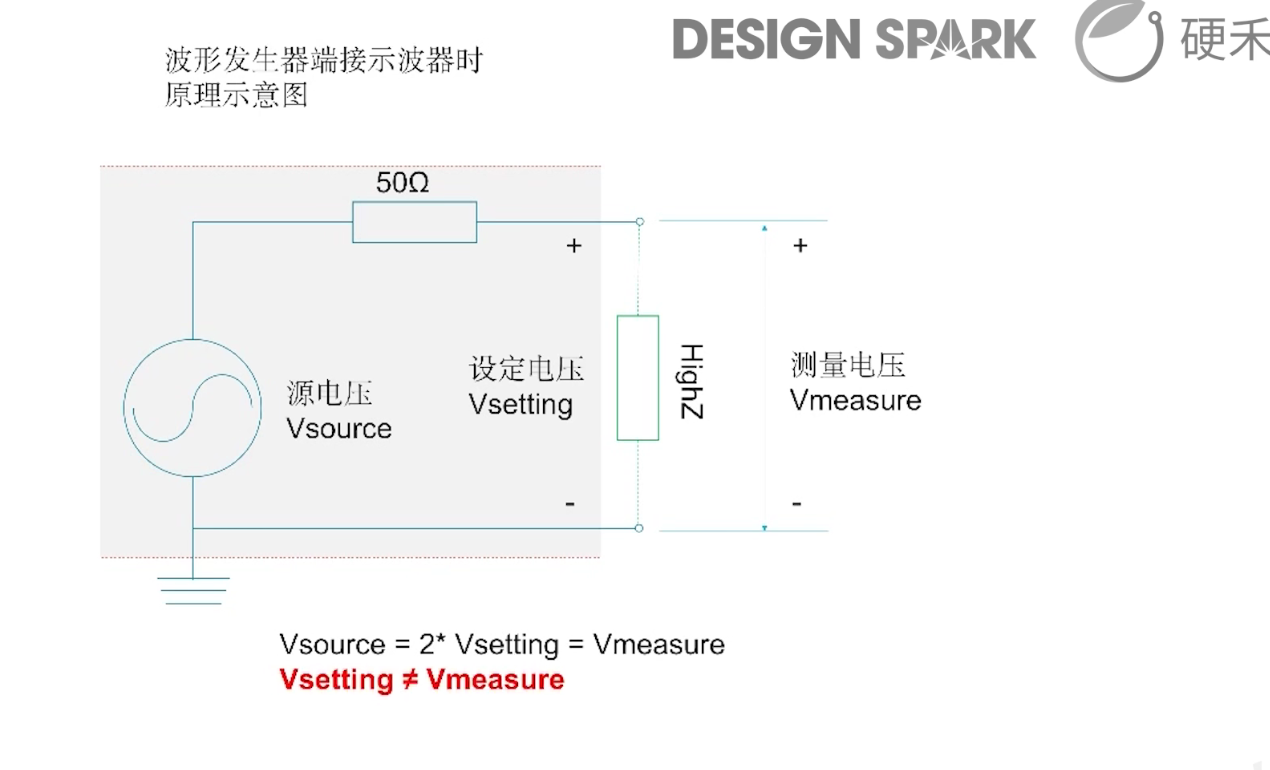 波形发生器端接示波器时
原理示意图

DESIGN SPARK 硬禾

50Ω

+

+

源电压
Vsource

设定电压
Vsetting

HighZ

测量电压
Vmeasure

-

-

Vsource = 2* Vsetting = Vmeasure
Vsetting ≠ Vmeasure